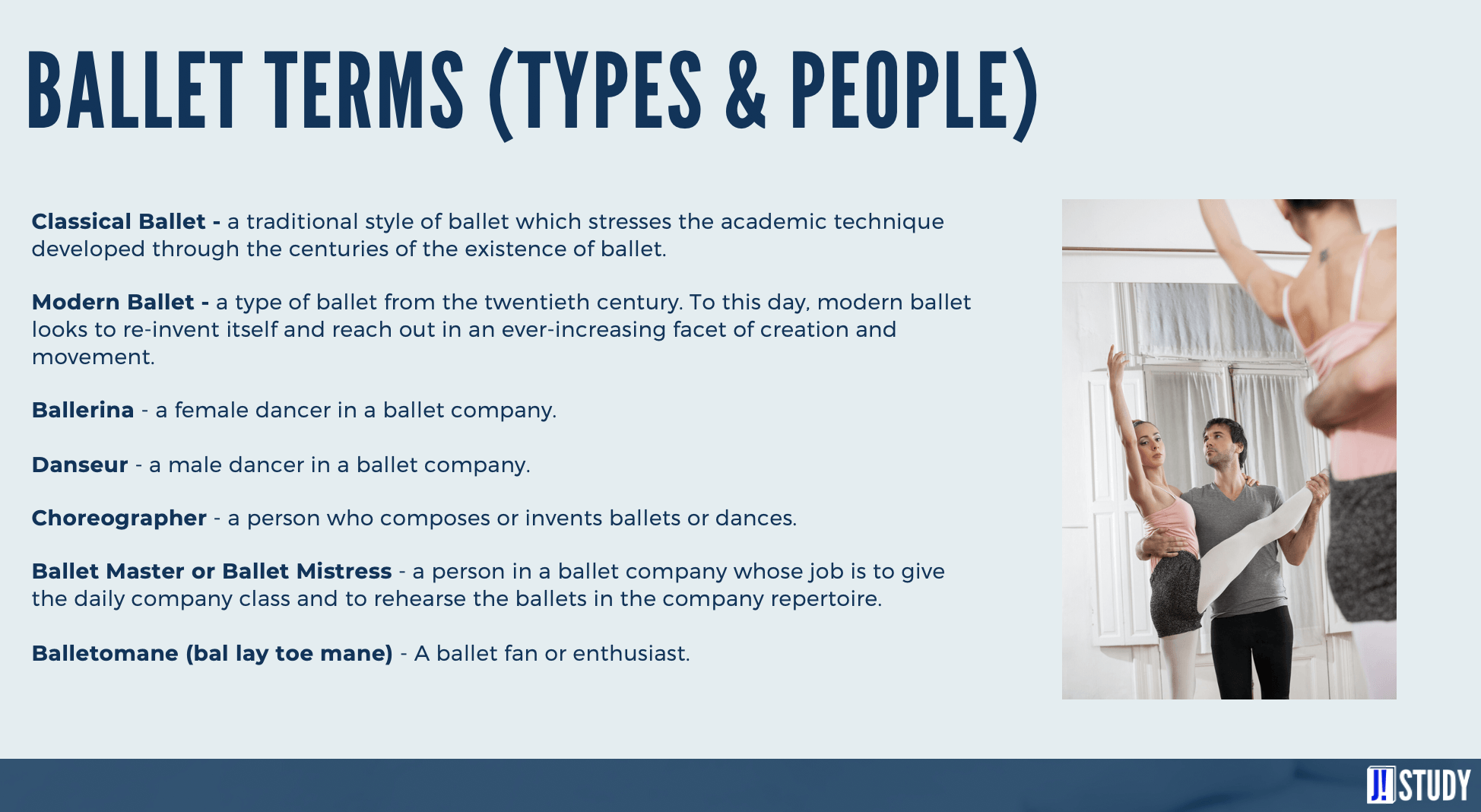 BALLET TERMS (TYPES & PEOPLE)

Classical Ballet - a traditional style of ballet which stresses the academic technique developed through the centuries of the existence of ballet.

Modern Ballet - a type of ballet from the twentieth century. To this day, modern ballet looks to re-invent itself and reach out in an ever-increasing facet of creation and movement.

Ballerina - a female dancer in a ballet company.

Danseur - a male dancer in a ballet company.

Choreographer - a person who composes or invents ballets or dances.

Ballet Master or Ballet Mistress - a person in a ballet company whose job is to give the daily company class and to rehearse the ballets in the company repertoire.

Balletomane (bal lay toe mane) - A ballet fan or enthusiast.

J! STUDY